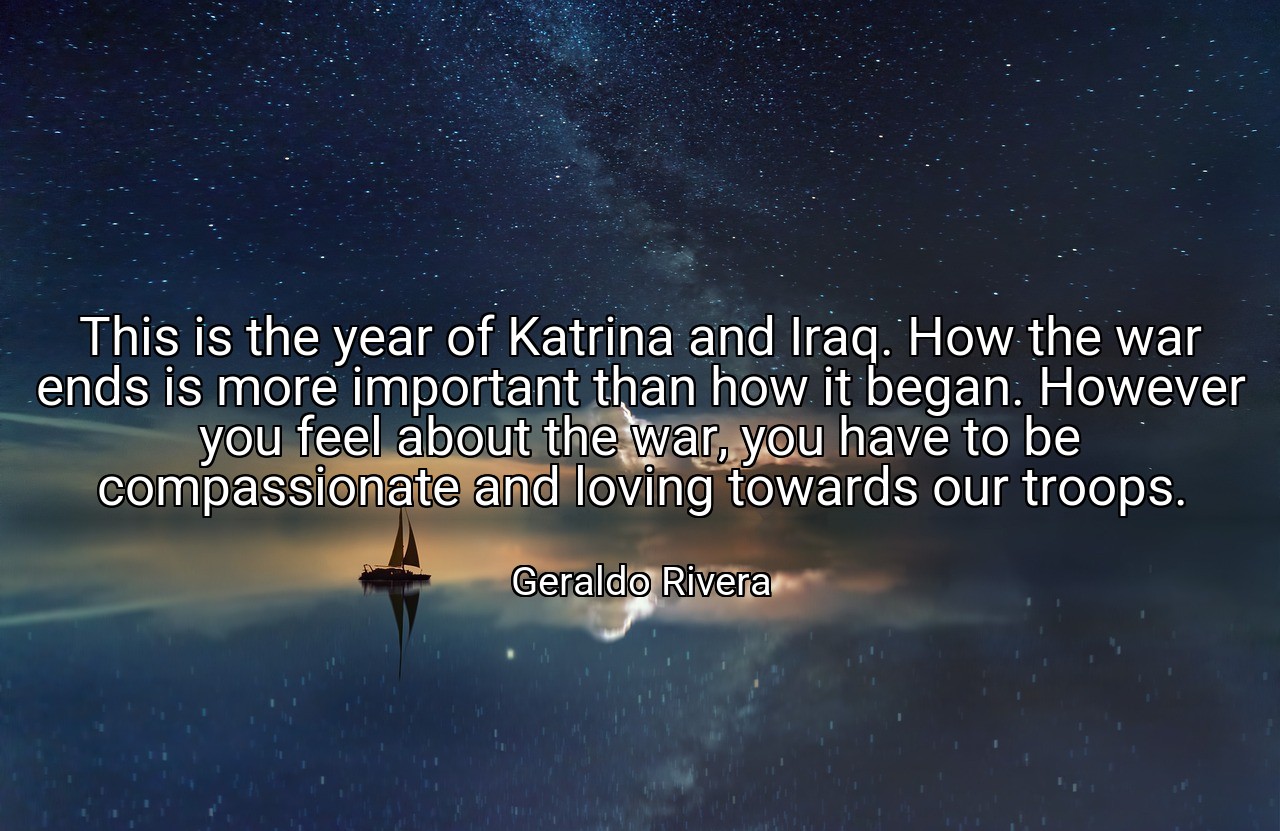 This is the year of Katrina and Iraq. How the war ends is more important than how it began. However you feel about the war, you have to be compassionate and loving towards our troops.

Geraldo Rivera